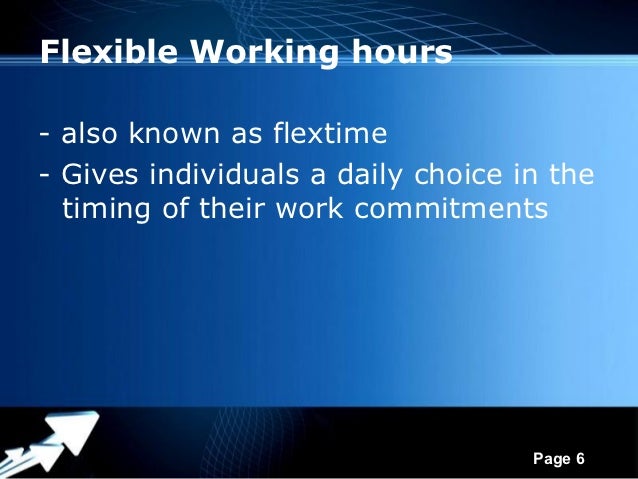 Flexible Working hours

- also known as flextime

- Gives individuals a daily choice in the timing of their work commitments

Page 6